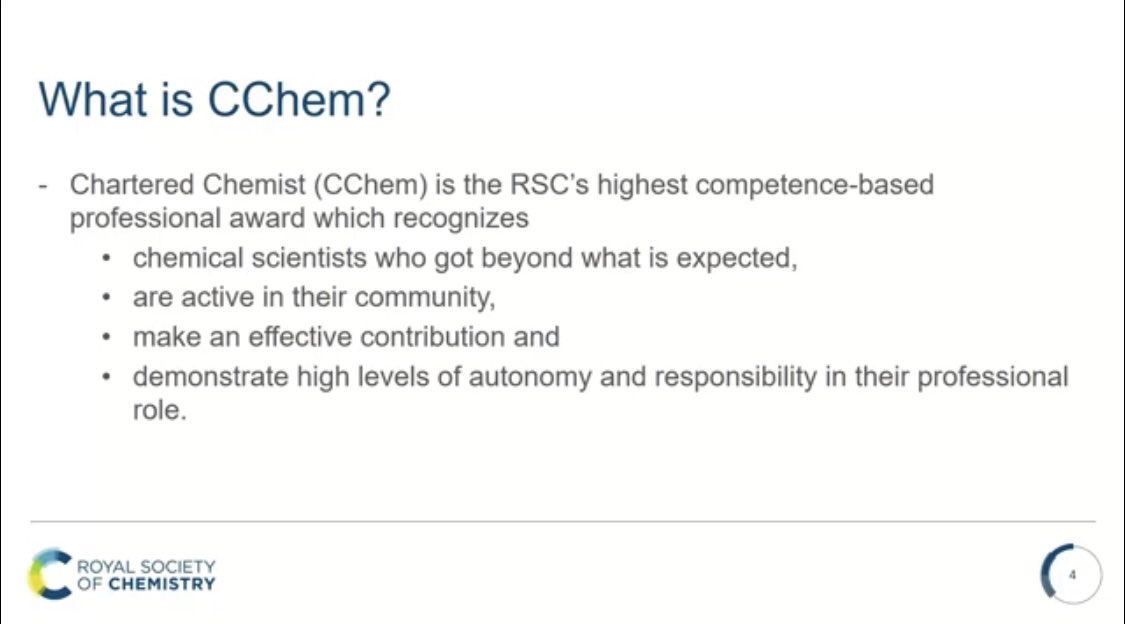 What is CChem?

- Chartered Chemist (CChem) is the RSC's highest competence-based professional award which recognizes
  • chemical scientists who got beyond what is expected,
  • are active in their community,
  • make an effective contribution and
  • demonstrate high levels of autonomy and responsibility in their professional role.

ROYAL SOCIETY OF CHEMISTRY

4